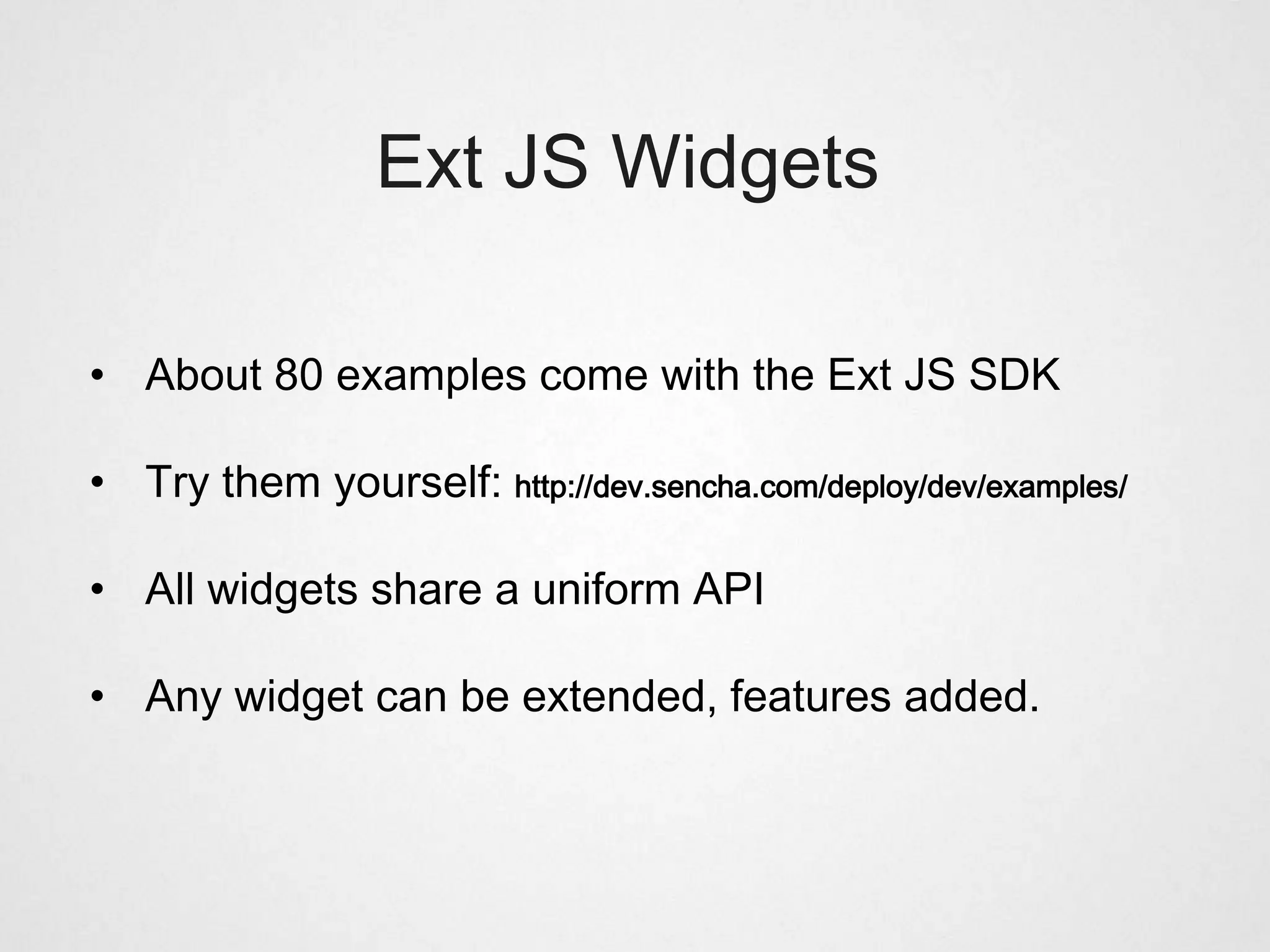 Ext JS Widgets

• About 80 examples come with the Ext JS SDK

• Try them yourself: http://dev.sencha.com/deploy/dev/examples/

• All widgets share a uniform API

• Any widget can be extended, features added.